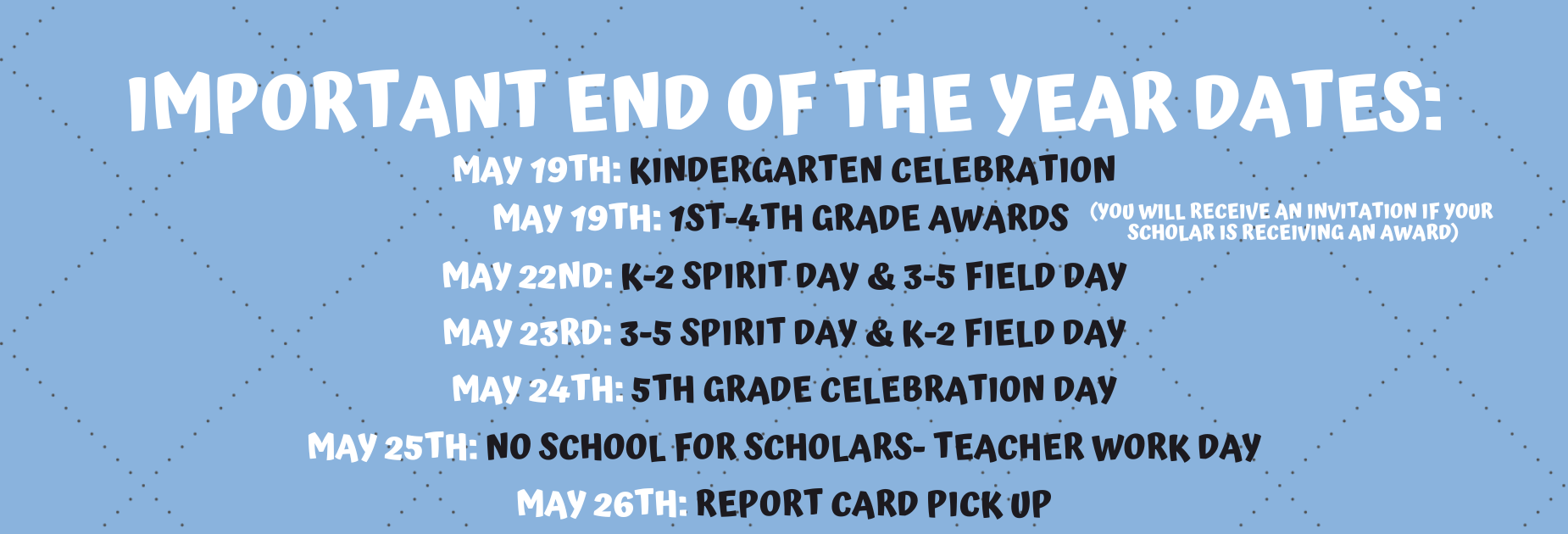 IMPORTANT END OF THE YEAR DATES:

MAY 19TH: KINDERGARTEN CELEBRATION

MAY 19TH: 1ST-4TH GRADE AWARDS (YOU WILL RECEIVE AN INVITATION IF YOUR SCHOLAR IS RECEIVING AN AWARD)

MAY 22ND: K-2 SPIRIT DAY & 3-5 FIELD DAY

MAY 23RD: 3-5 SPIRIT DAY & K-2 FIELD DAY

MAY 24TH: 5TH GRADE CELEBRATION DAY

MAY 25TH: NO SCHOOL FOR SCHOLARS- TEACHER WORK DAY

MAY 26TH: REPORT CARD PICK UP